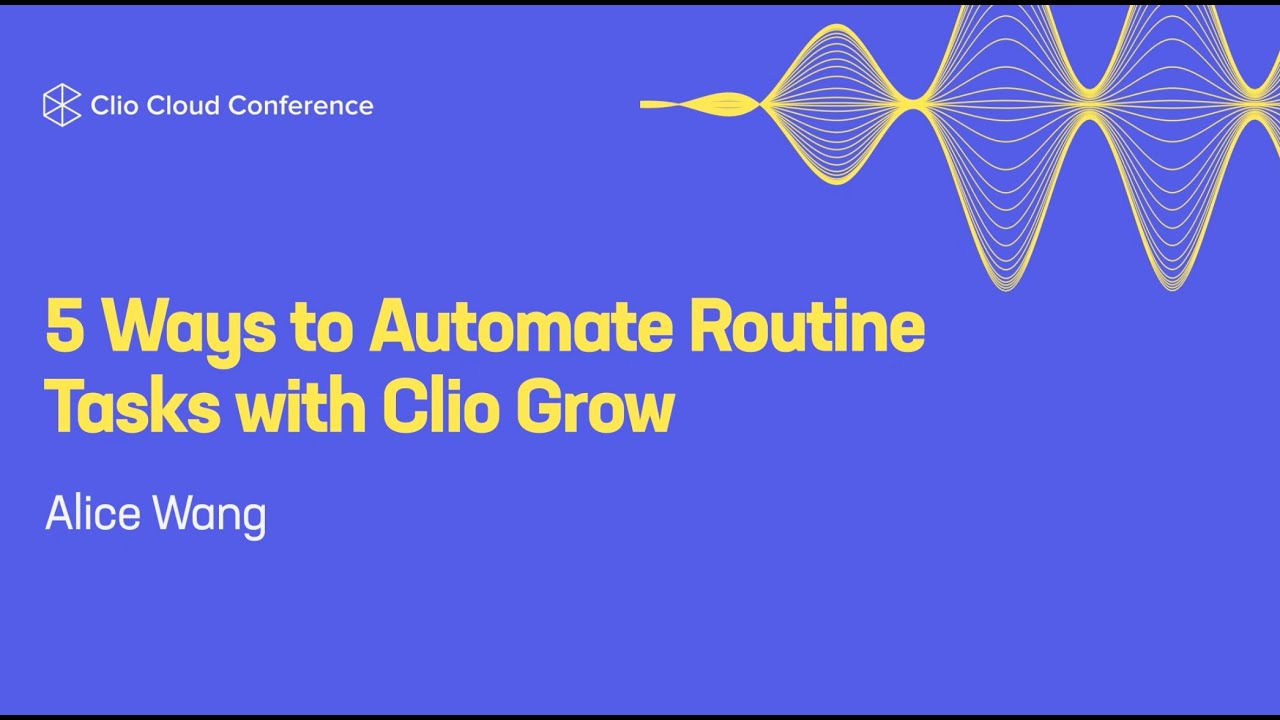 Clio Cloud Conference

5 Ways to Automate Routine Tasks with Clio Grow

Alice Wang